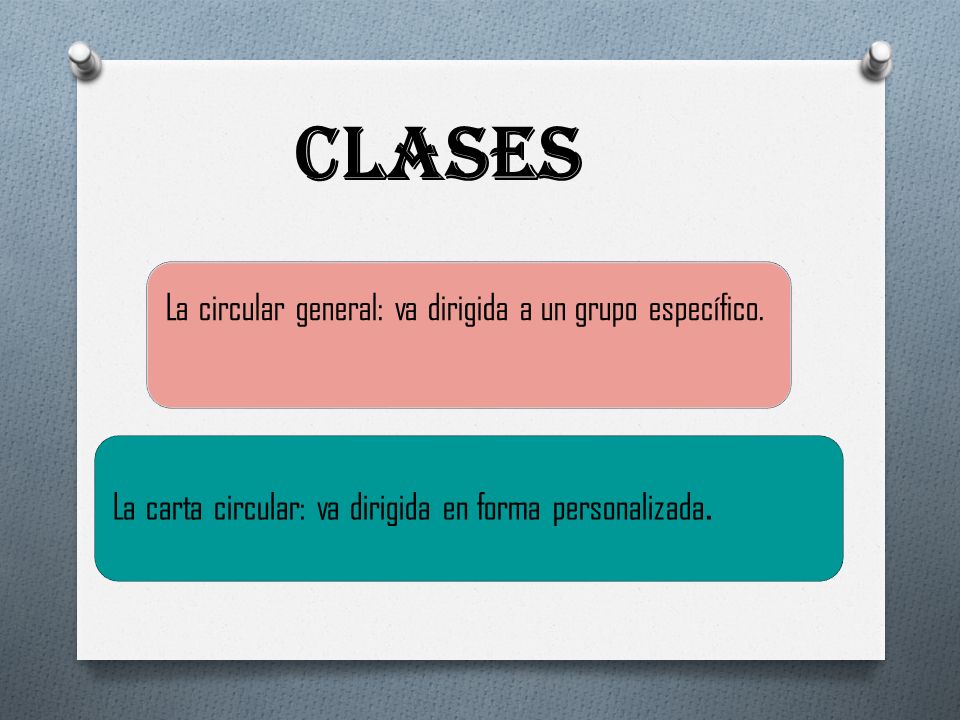 CLASES

La circular general: va dirigida a un grupo específico.

La carta circular: va dirigida en forma personalizada.